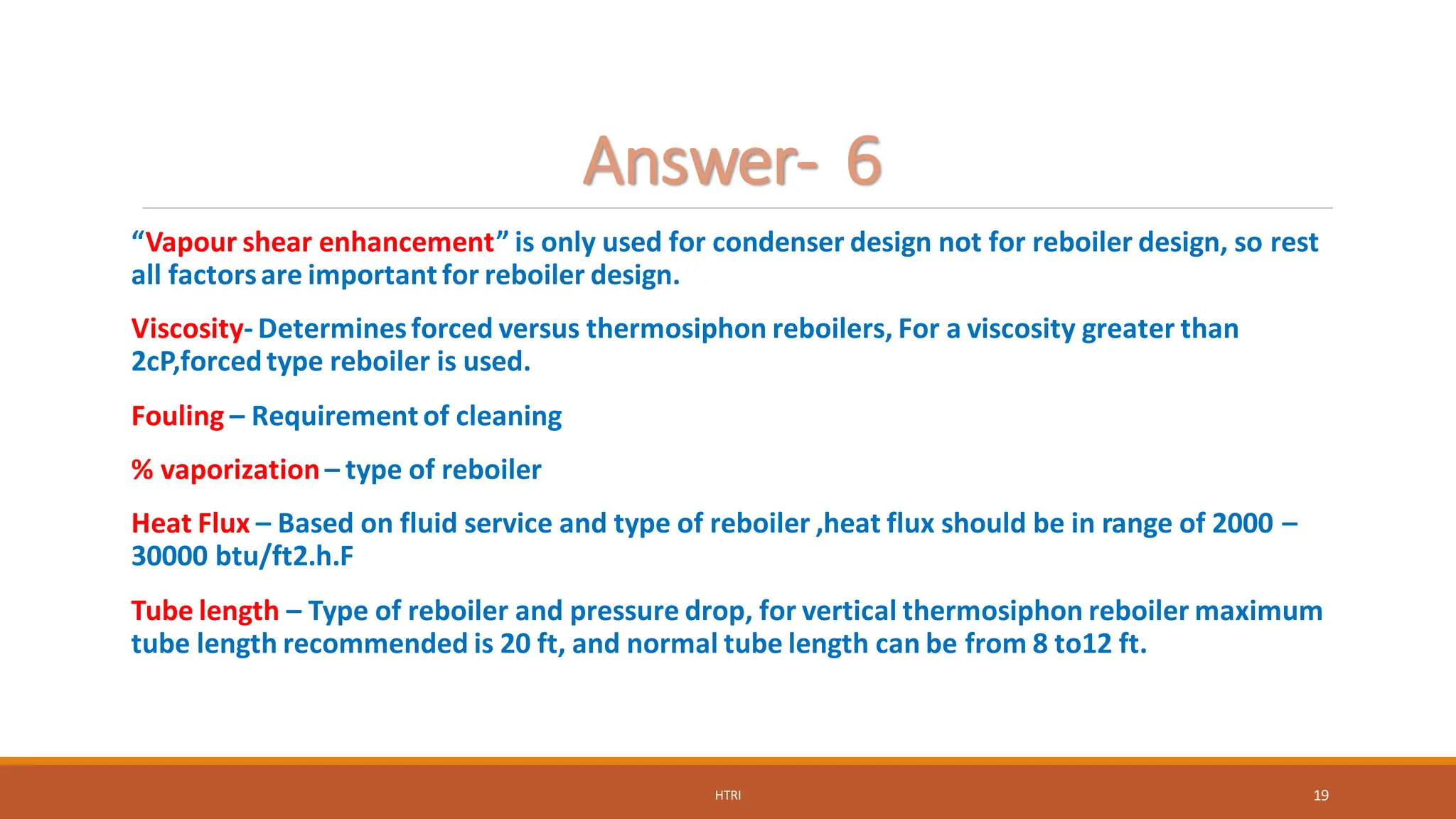 Answer- 6

“Vapour shear enhancement” is only used for condenser design not for reboiler design, so rest all factors are important for reboiler design.

Viscosity- Determines forced versus thermosiphon reboilers, For a viscosity greater than 2cP,forced type reboiler is used.

Fouling – Requirement of cleaning

% vaporization – type of reboiler

Heat Flux – Based on fluid service and type of reboiler ,heat flux should be in range of 2000 – 30000 btu/ft2.h.F

Tube length – Type of reboiler and pressure drop, for vertical thermosiphon reboiler maximum tube length recommended is 20 ft, and normal tube length can be from 8 to12 ft.

HTRI

19